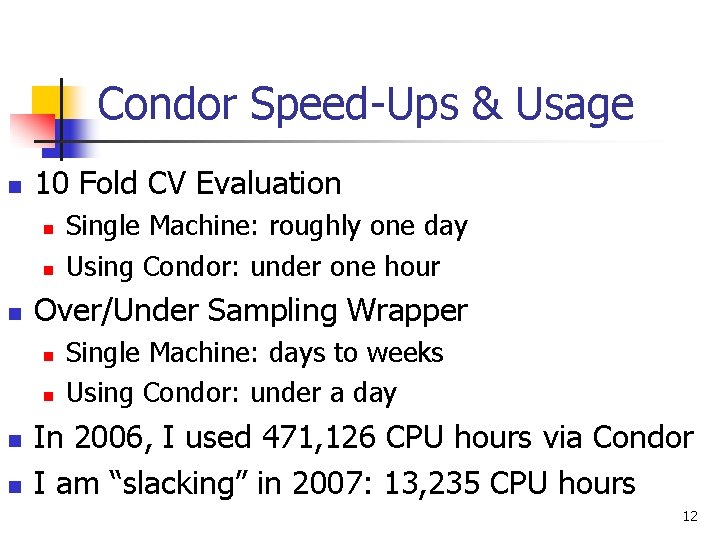 Condor Speed-Ups & Usage

- 10 Fold CV Evaluation
  - Single Machine: roughly one day
  - Using Condor: under one hour
- Over/Under Sampling Wrapper
  - Single Machine: days to weeks
  - Using Condor: under a day
- In 2006, I used 471,126 CPU hours via Condor
- I am “slacking” in 2007: 13,235 CPU hours

12